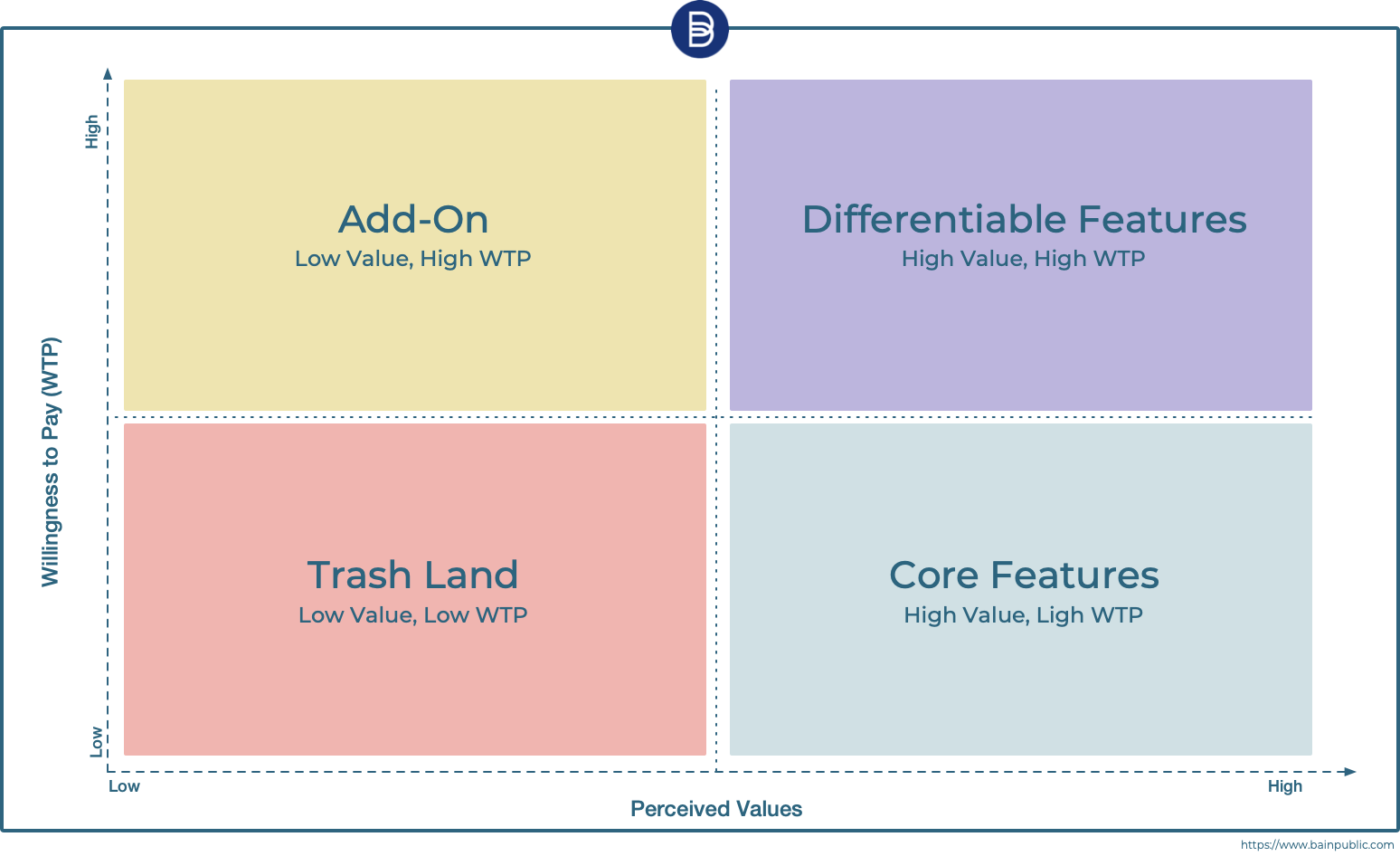 Willingness to Pay (WTP)

High

Low

Add-On
Low Value, High WTP

Differentiable Features
High Value, High WTP

Trash Land
Low Value, Low WTP

Core Features
High Value, Ligh WTP

Low

High

Perceived Values

https://www.bainpublic.com